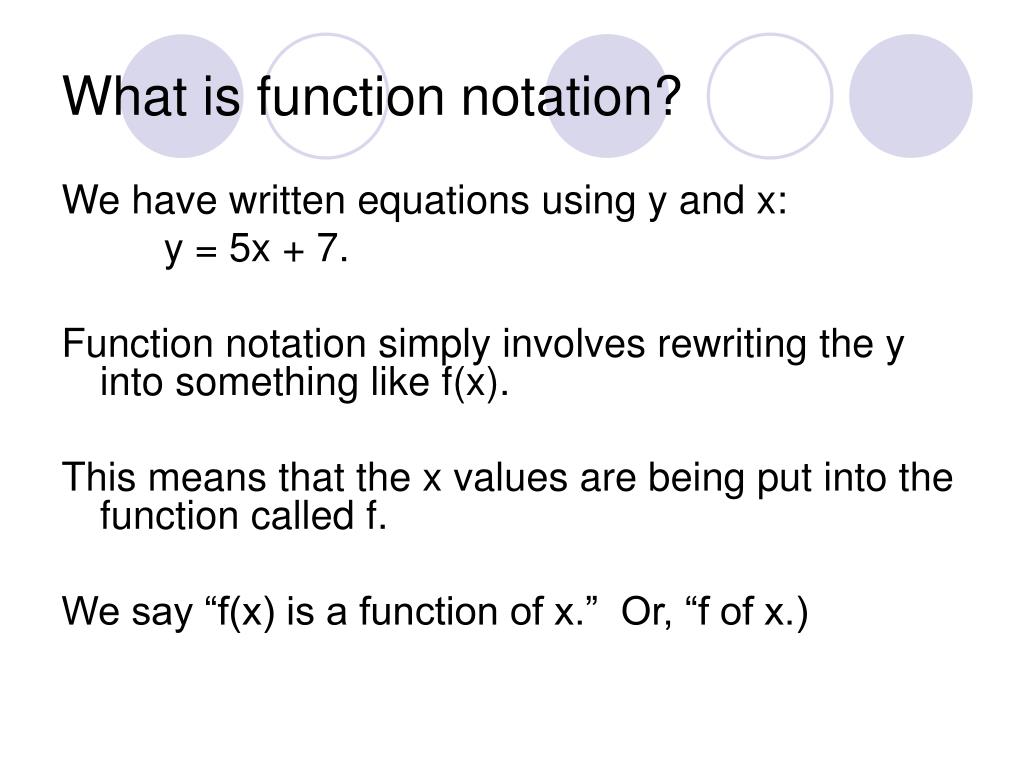 What is function notation?

We have written equations using y and x:
$y = 5x + 7$.

Function notation simply involves rewriting the y into something like f(x).

This means that the x values are being put into the function called f.

We say “f(x) is a function of x.” Or, “f of x.)